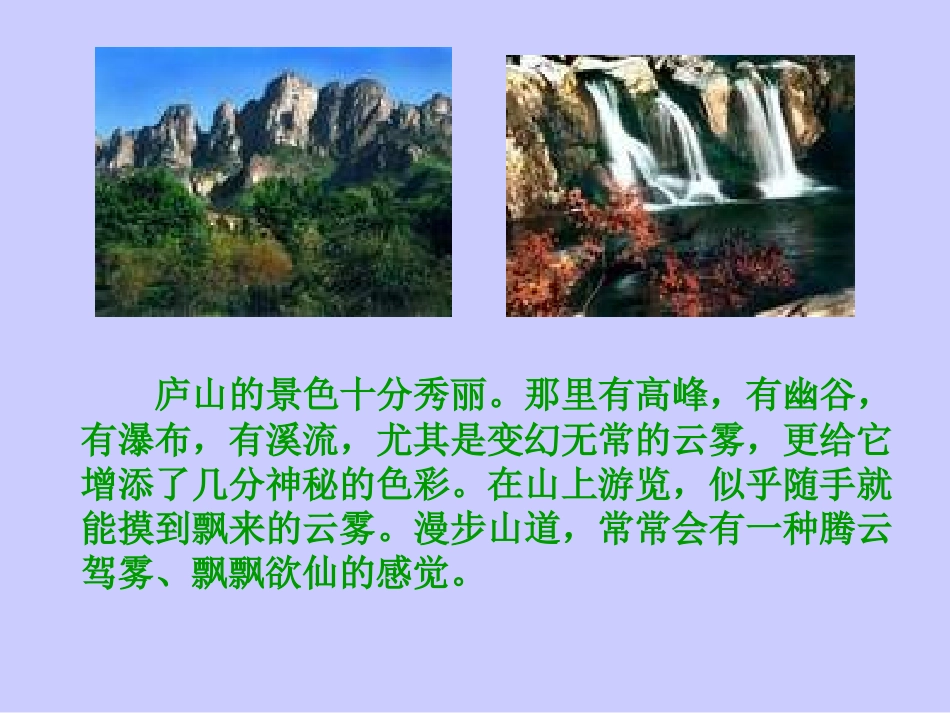 庐山的景色十分秀丽。那里有高峰，有幽谷，有瀑布，有溪流，尤其是变幻无常的云雾，更给它增添了几分神秘的色彩。在山上游览，似乎随手就能摸到飘来的云雾。漫步山道，常常会有一种腾云驾雾、飘飘欲仙的感觉。